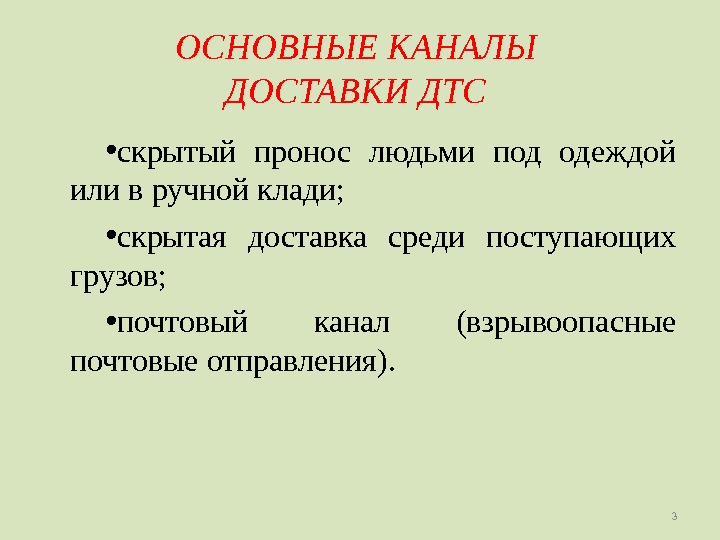 ОСНОВНЫЕ КАНАЛЫ ДОСТАВКИ ДТС

•скрытый пронос людьми под одеждой или в ручной клади;

•скрытая доставка среди поступающих грузов;

•почтовый канал (взрывоопасные почтовые отправления).

3